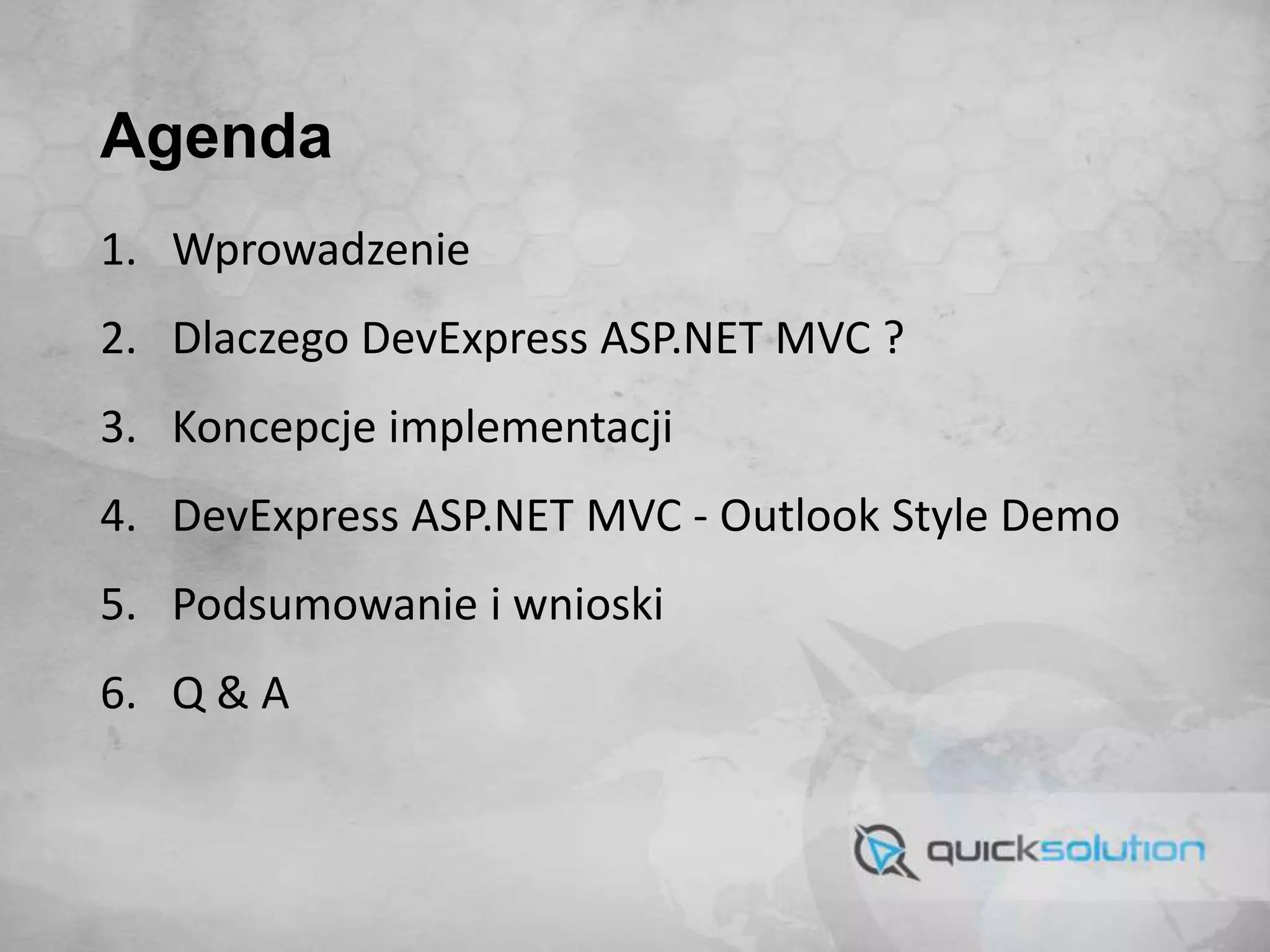 Agenda

1. Wprowadzenie
2. Dlaczego DevExpress ASP.NET MVC ?
3. Koncepcje implementacji
4. DevExpress ASP.NET MVC - Outlook Style Demo
5. Podsumowanie i wnioski
6. Q & A

quicksolution